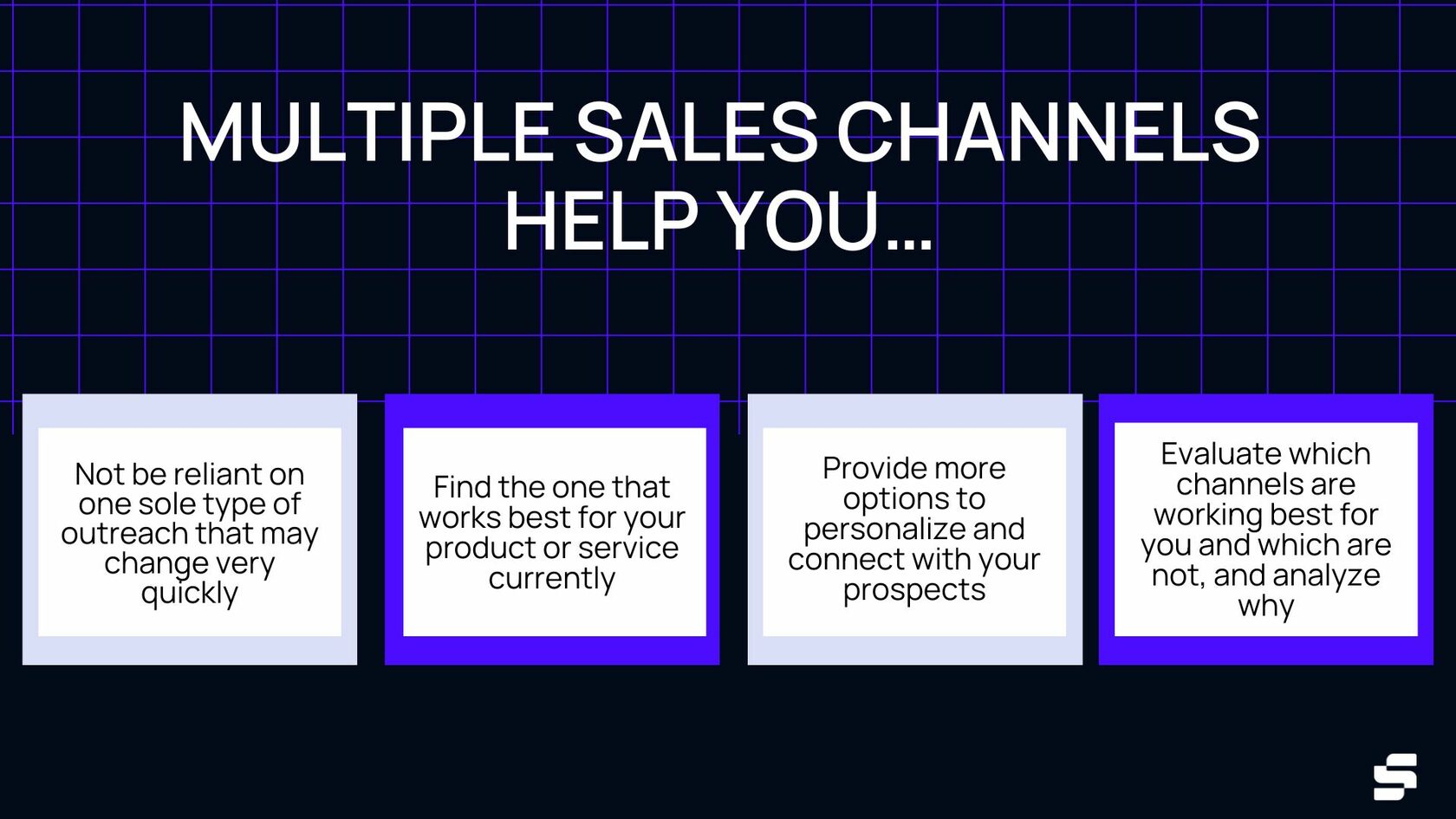 MULTIPLE SALES CHANNELS HELP YOU...

Not be reliant on one sole type of outreach that may change very quickly

Find the one that works best for your product or service currently

Provide more options to personalize and connect with your prospects

Evaluate which channels are working best for you and which are not, and analyze why